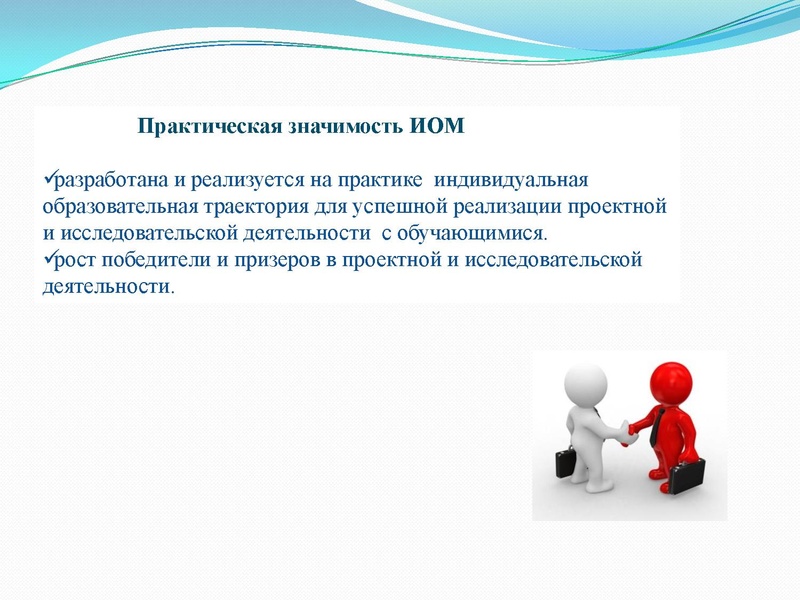 Практическая значимость ИОМ

✓разработана и реализуется на практике индивидуальная образовательная траектория для успешной реализации проектной и исследовательской деятельности с обучающимися.
✓рост победители и призеров в проектной и исследовательской деятельности.